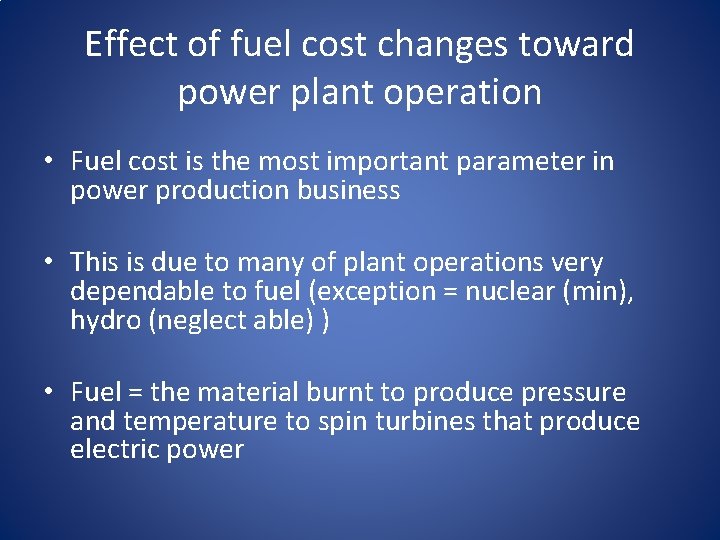 Effect of fuel cost changes toward power plant operation

• Fuel cost is the most important parameter in power production business

• This is due to many of plant operations very dependable to fuel (exception = nuclear (min), hydro (neglect able) )

• Fuel = the material burnt to produce pressure and temperature to spin turbines that produce electric power